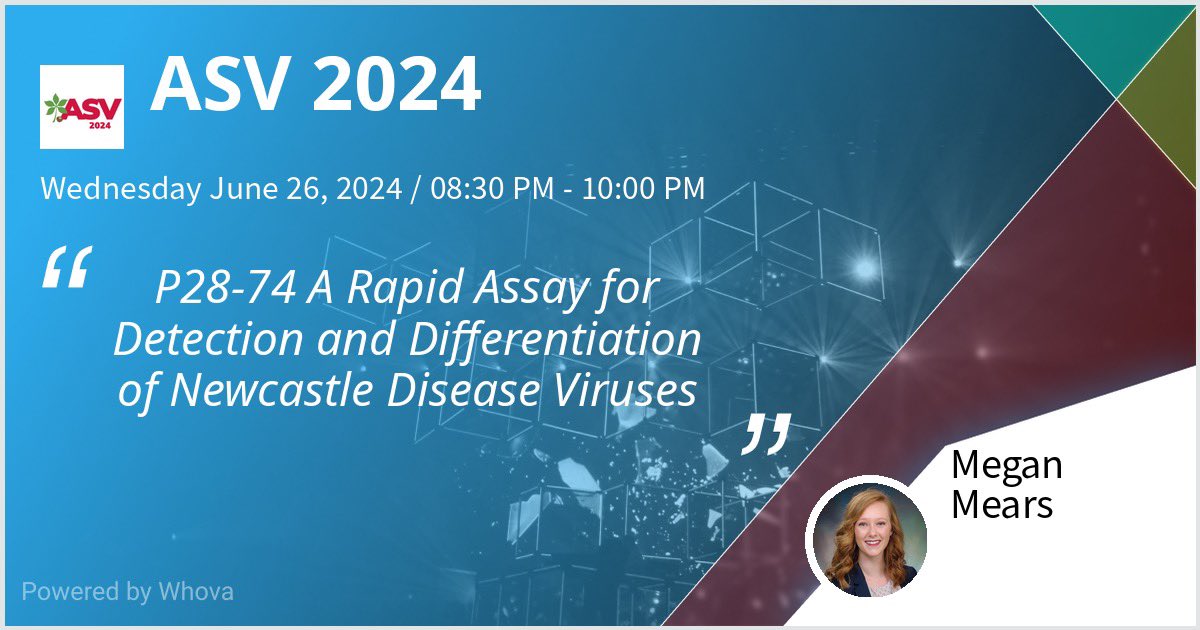 ASV 2024

ASV 2024

Wednesday June 26, 2024 / 08:30 PM - 10:00 PM

“

P28-74 A Rapid Assay for Detection and Differentiation of Newcastle Disease Viruses

”

Megan Mears

Powered by Whova